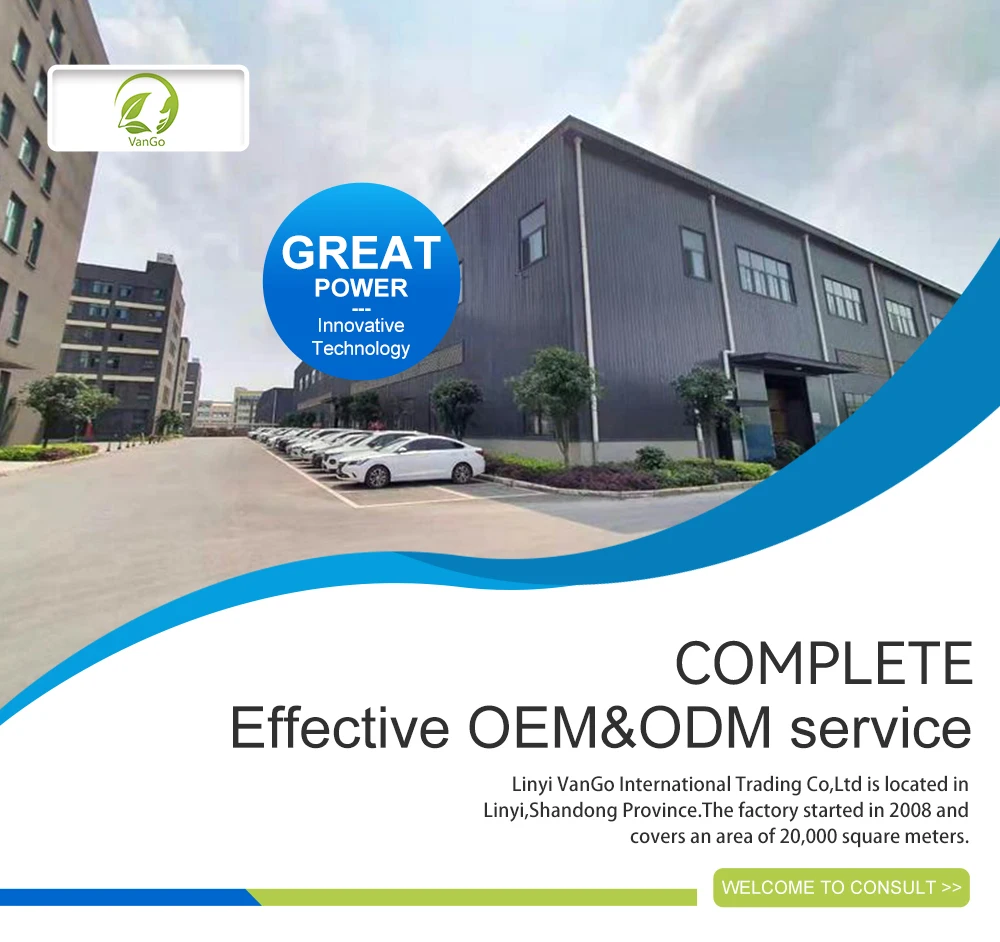 VanGo

GREAT
POWER
---
Innovative
Technology

COMPLETE
Effective OEM&ODM service

Linyi VanGo International Trading Co,Ltd is located in Linyi,Shandong Province.The factory started in 2008 and covers an area of 20,000 square meters.

WELCOME TO CONSULT >>